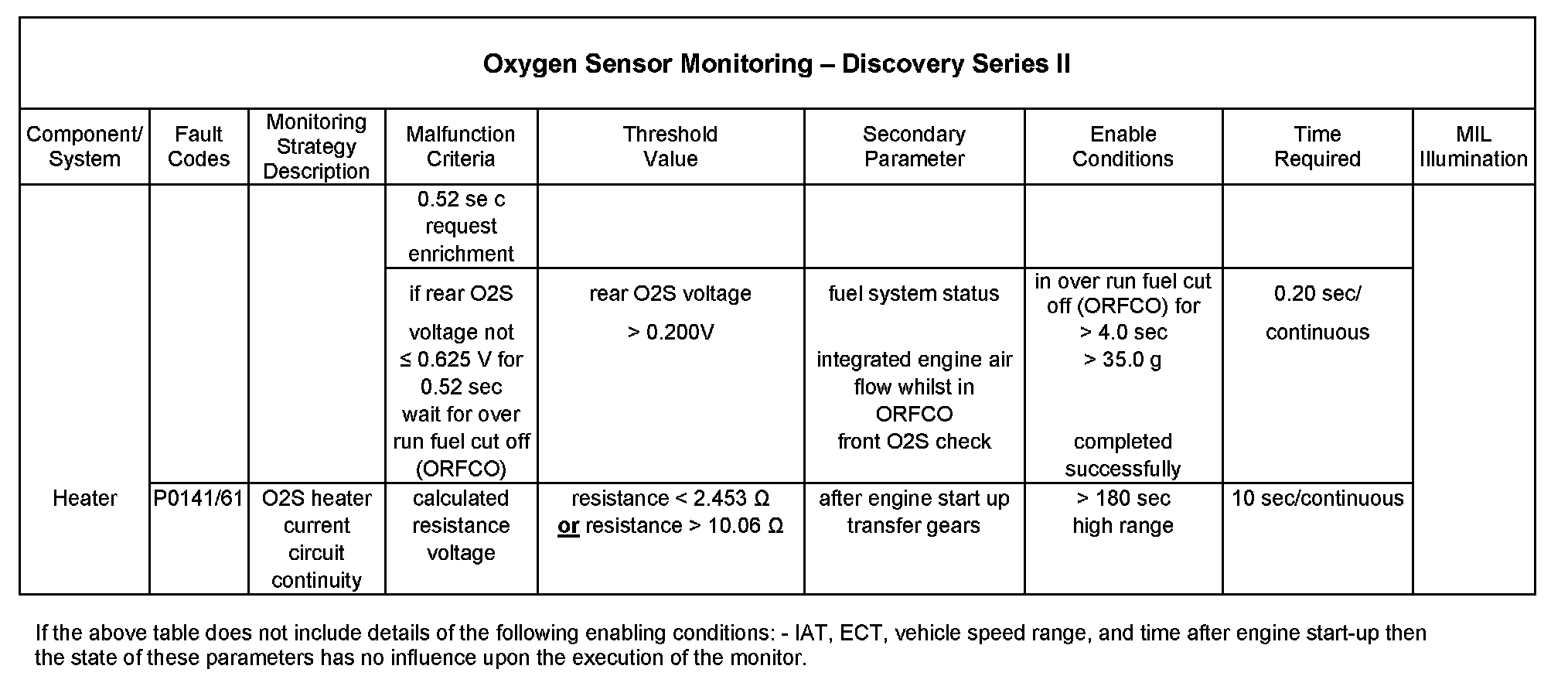 Oxygen Sensor Monitoring – Discovery Series II

| Component/ System | Fault Codes | Monitoring Strategy Description | Malfunction Criteria | Threshold Value | Secondary Parameter | Enable Conditions | Time Required | MIL Illumination |
|---|---|---|---|---|---|---|---|---|
| | | | 0.52 se c request enrichment | | | | | |
| | | | if rear O2S voltage not ≤ 0.625 V for 0.52 sec wait for over run fuel cut off (ORFCO) | rear O2S voltage > 0.200V | fuel system status integrated engine air flow whilst in ORFCO front O2S check | in over run fuel cut off (ORFCO) for > 4.0 sec > 35.0 g completed successfully | 0.20 sec/ continuous | |
| Heater | P0141/61 | O2S heater current circuit continuity | calculated resistance voltage | resistance < 2.453 Ω or resistance > 10.06 Ω | after engine start up transfer gears | > 180 sec high range | 10 sec/continuous | |

If the above table does not include details of the following enabling conditions: - IAT, ECT, vehicle speed range, and time after engine start-up then the state of these parameters has no influence upon the execution of the monitor.